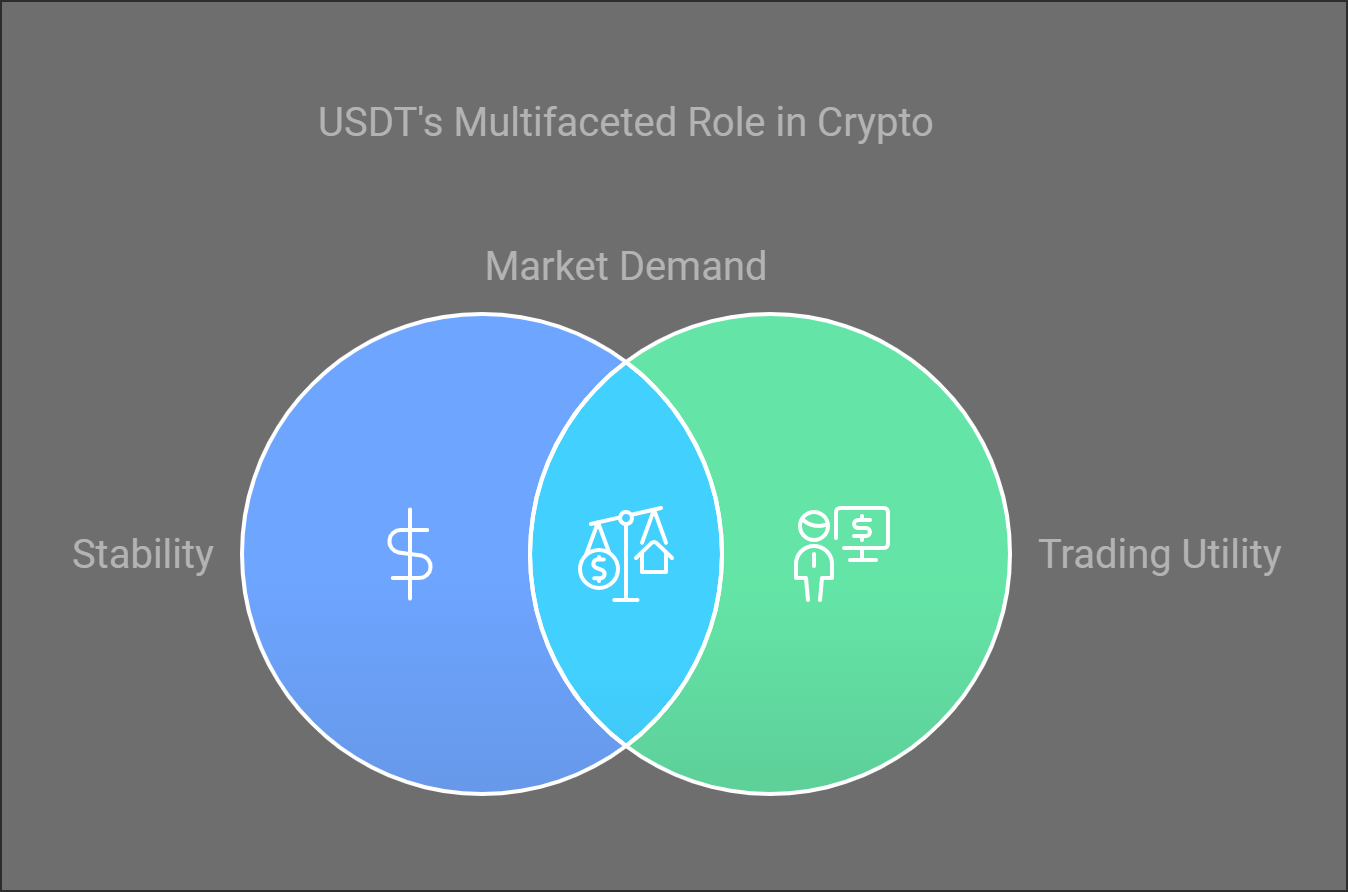 USDT's Multifaceted Role in Crypto

Market Demand

Stability

Trading Utility